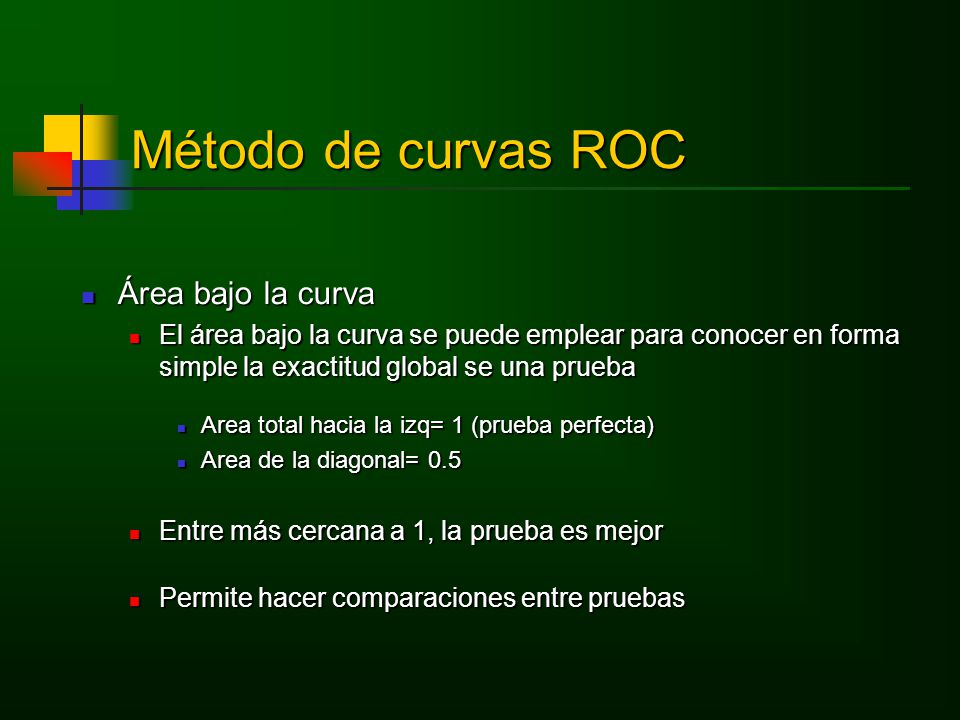 Método de curvas ROC

Área bajo la curva

El área bajo la curva se puede emplear para conocer en forma simple la exactitud global se una prueba

Area total hacia la izq= 1 (prueba perfecta)

Area de la diagonal= 0.5

Entre más cercana a 1, la prueba es mejor

Permite hacer comparaciones entre pruebas